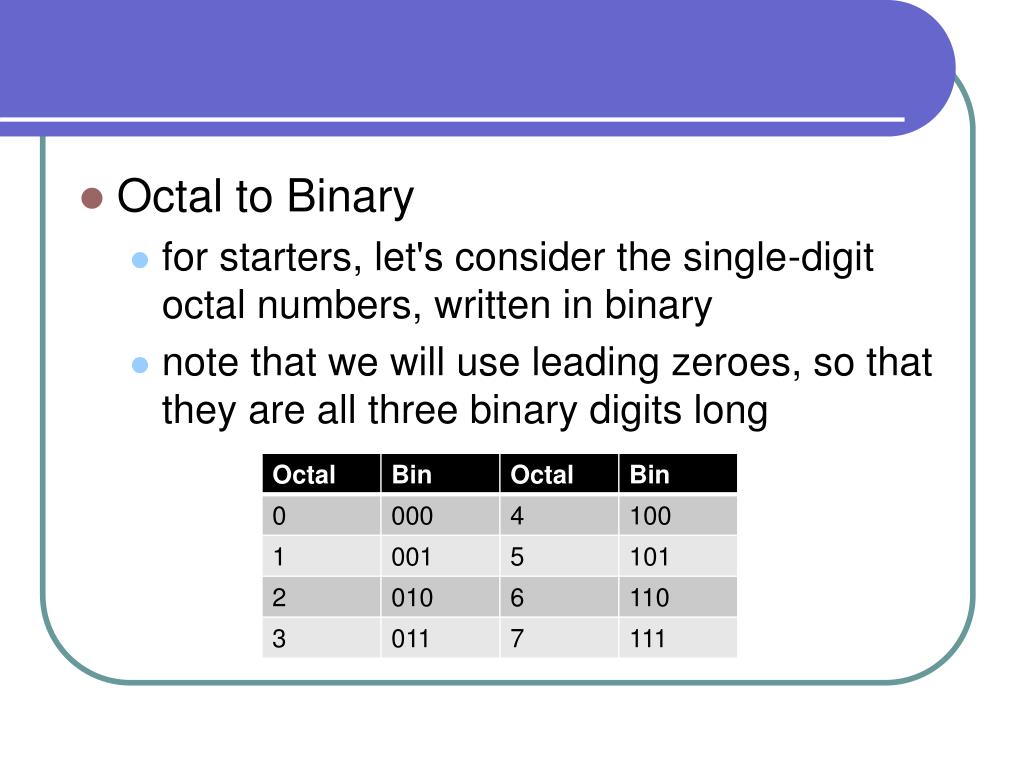 Octal to Binary

for starters, let's consider the single-digit octal numbers, written in binary

note that we will use leading zeroes, so that they are all three binary digits long

| Octal | Bin | Octal | Bin |
|---|---|---|---|
| 0 | 000 | 4 | 100 |
| 1 | 001 | 5 | 101 |
| 2 | 010 | 6 | 110 |
| 3 | 011 | 7 | 111 |